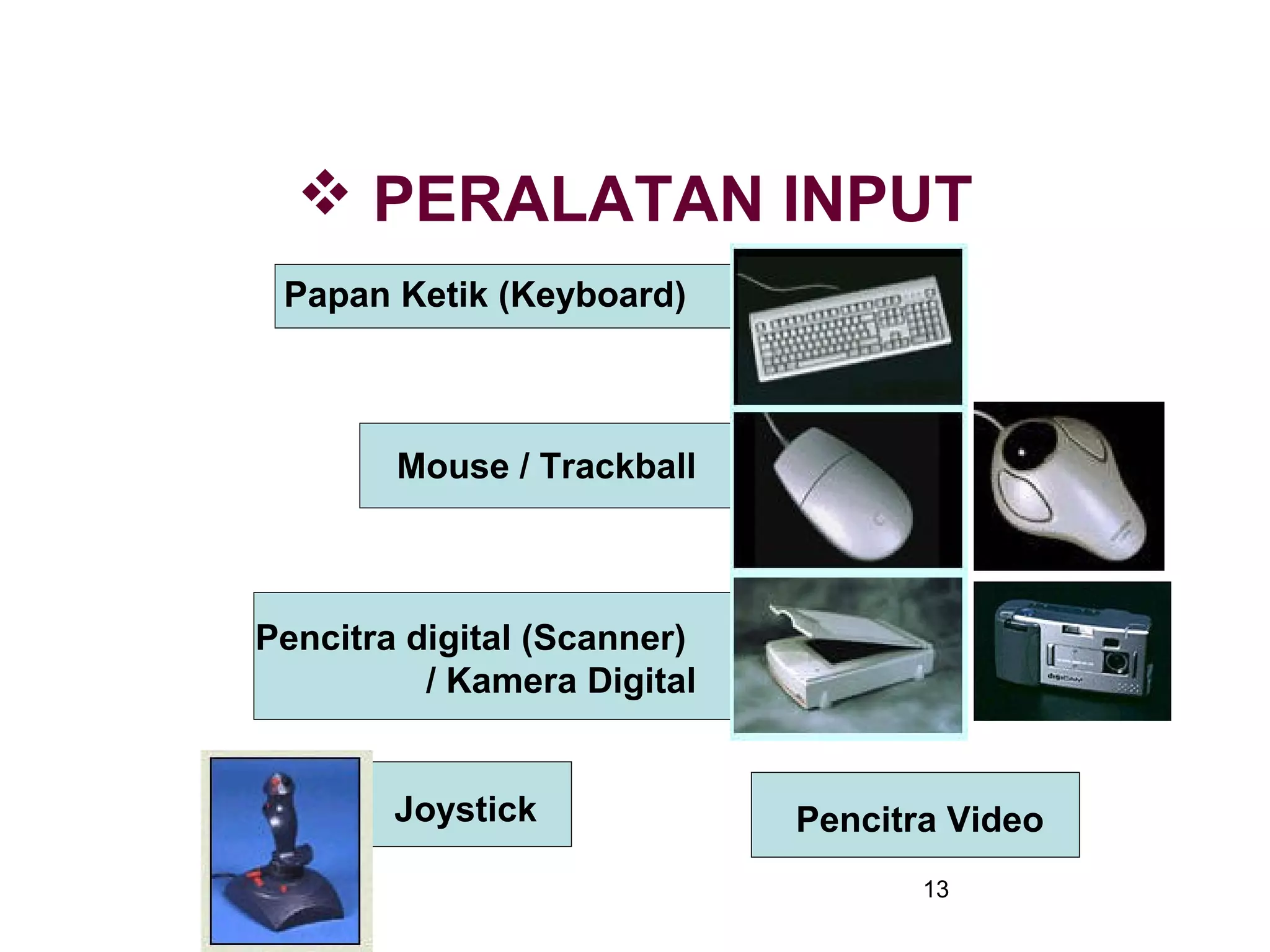 ❖ PERALATAN INPUT

Papan Ketik (Keyboard)

Mouse / Trackball

Pencitra digital (Scanner) / Kamera Digital

digiCAM

Joystick

Pencitra Video

13